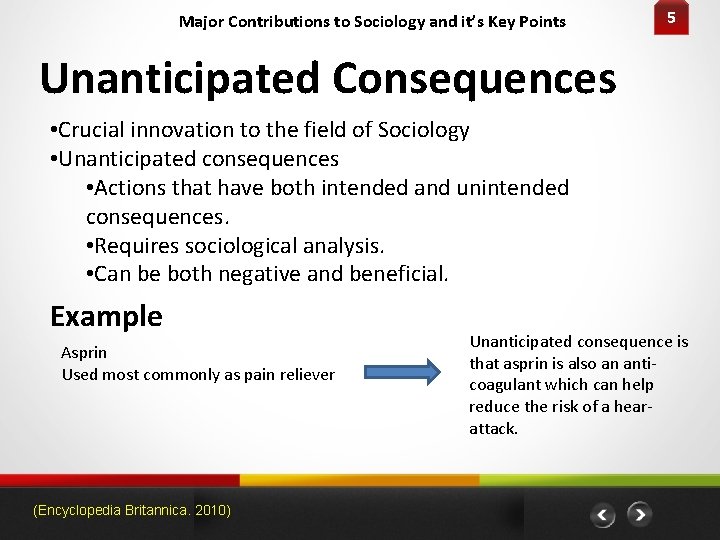 Major Contributions to Sociology and it's Key Points

5

Unanticipated Consequences

•Crucial innovation to the field of Sociology
•Unanticipated consequences
•Actions that have both intended and unintended consequences.
•Requires sociological analysis.
•Can be both negative and beneficial.

Example

Asprin
Used most commonly as pain reliever

Unanticipated consequence is that asprin is also an anti-coagulant which can help reduce the risk of a hear-attack.

(Encyclopedia Britannica. 2010)